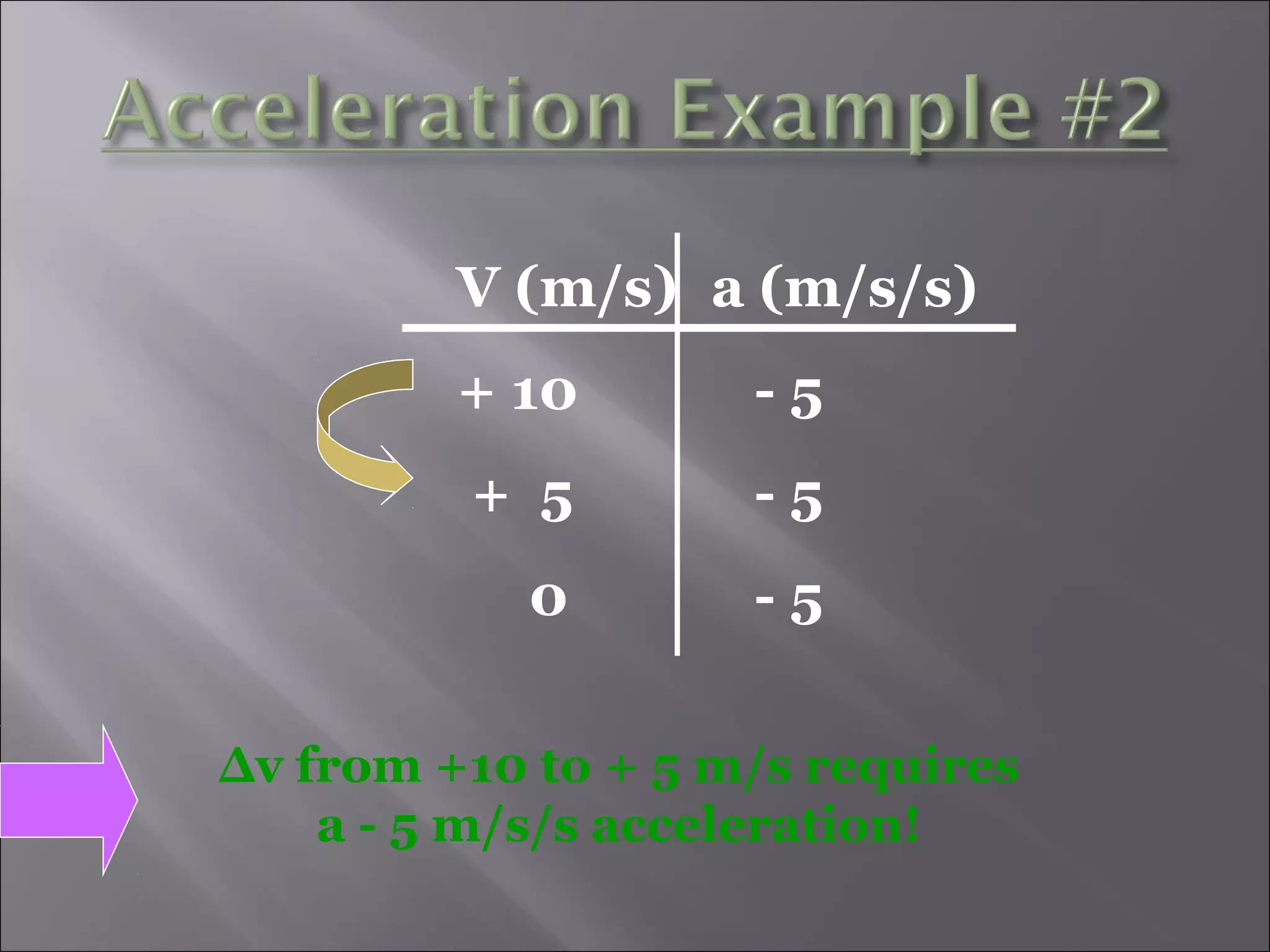 Acceleration Example #2

| V (m/s) | a (m/s/s) |
|---|---|
| + 10 | - 5 |
| + 5 | - 5 |
| 0 | - 5 |

Δv from +10 to + 5 m/s requires a - 5 m/s/s acceleration!